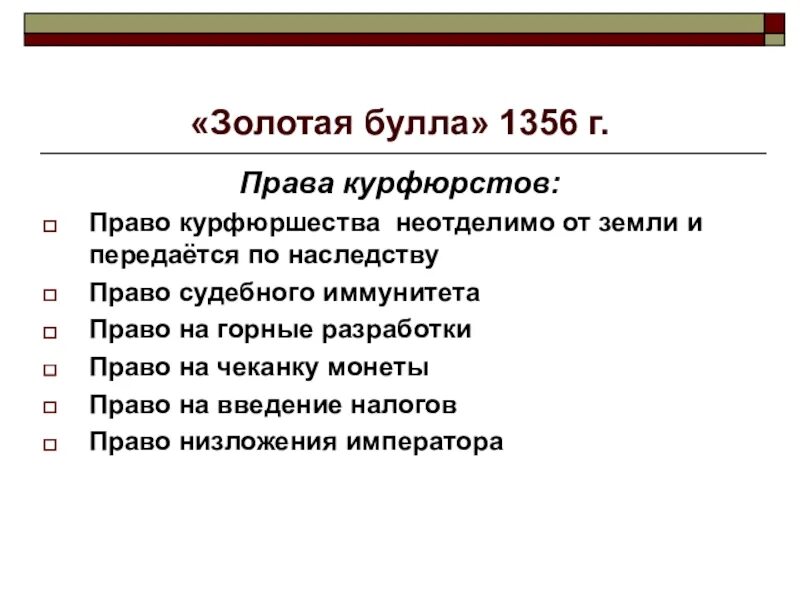 «Золотая булла» 1356 г.

Права курфюрстов:

Право курфюршества неотделимо от земли и передаётся по наследству

Право судебного иммунитета

Право на горные разработки

Право на чеканку монеты

Право на введение налогов

Право низложения императора